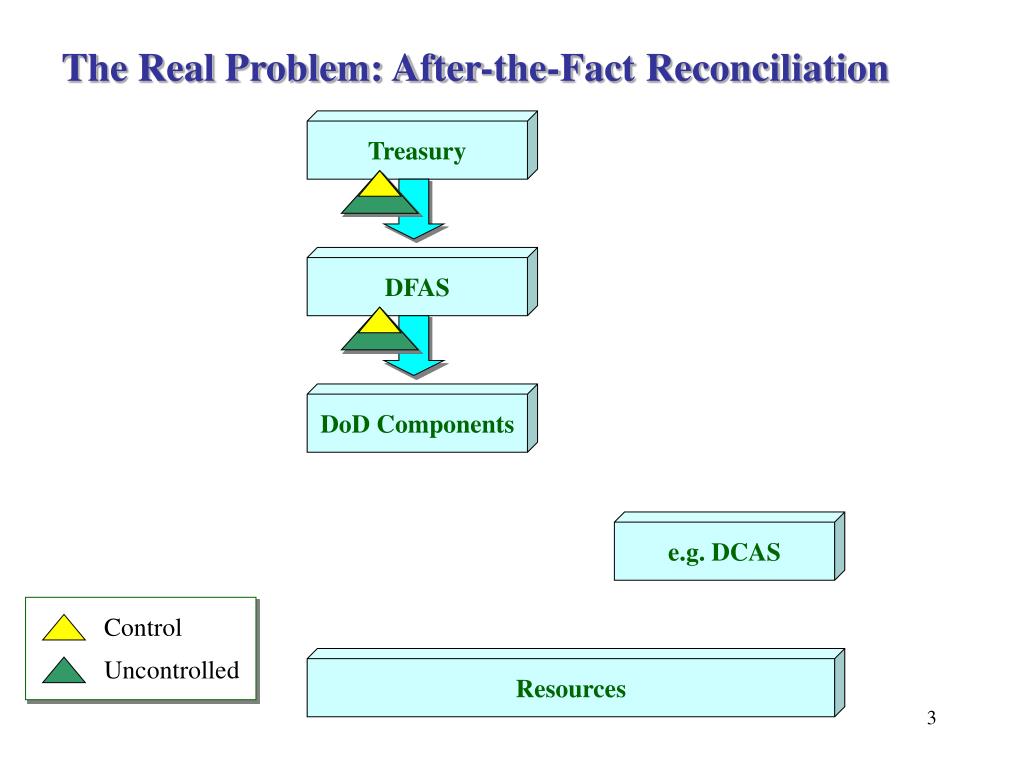 The Real Problem: After-the-Fact Reconciliation

Treasury

DFAS

DoD Components

e.g. DCAS

Control

Uncontrolled

Resources

3